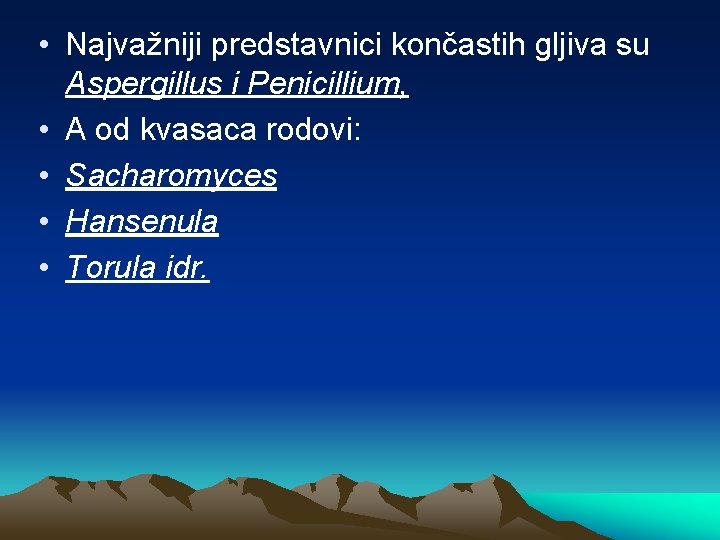 • Najvažniji predstavnici končastih gljiva su Aspergillus i Penicillium,
• A od kvasaca rodovi:
• Sacharomyces
• Hansenula
• Torula idr.